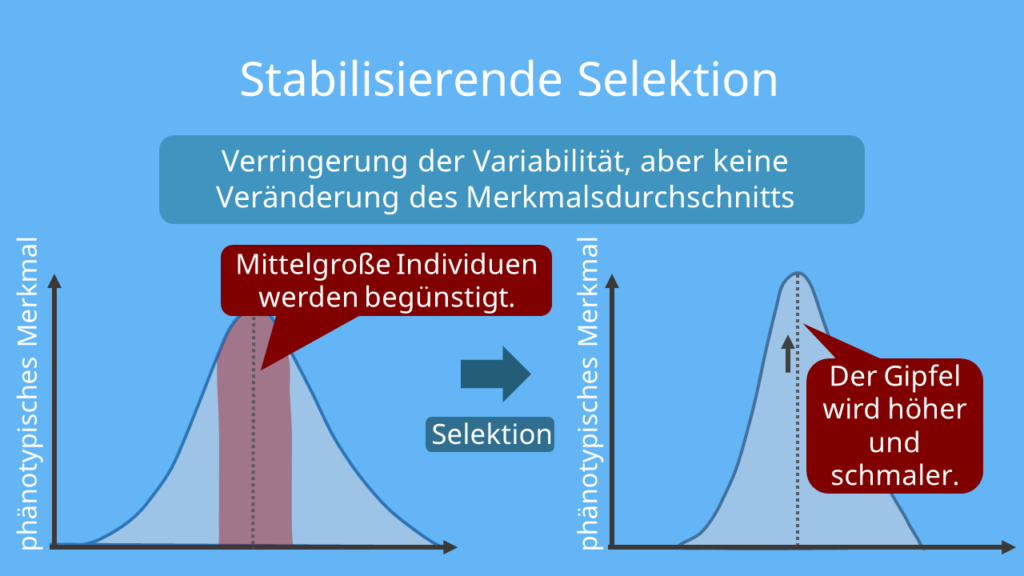 Stabilisierende Selektion

Verringerung der Variabilität, aber keine Veränderung des Merkmalsdurchschnitts

phänotypisches Merkmal

Mittelgroße Individuen werden begünstigt.

Selektion

phänotypisches Merkmal

Der Gipfel wird höher und schmaler.